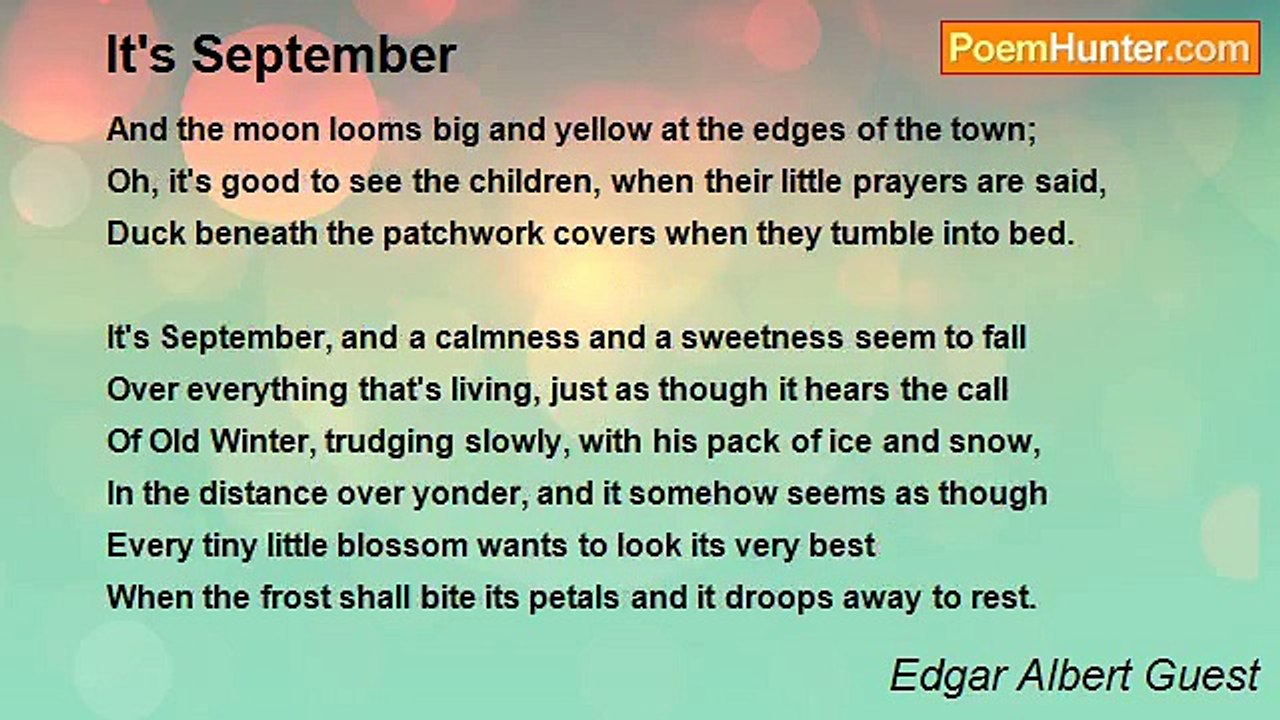 It's September

PoemHunter.com

And the moon looms big and yellow at the edges of the town;
Oh, it's good to see the children, when their little prayers are said,
Duck beneath the patchwork covers when they tumble into bed.

It's September, and a calmness and a sweetness seem to fall
Over everything that's living, just as though it hears the call
Of Old Winter, trudging slowly, with his pack of ice and snow,
In the distance over yonder, and it somehow seems as though
Every tiny little blossom wants to look its very best
When the frost shall bite its petals and it droops away to rest.

Edgar Albert Guest